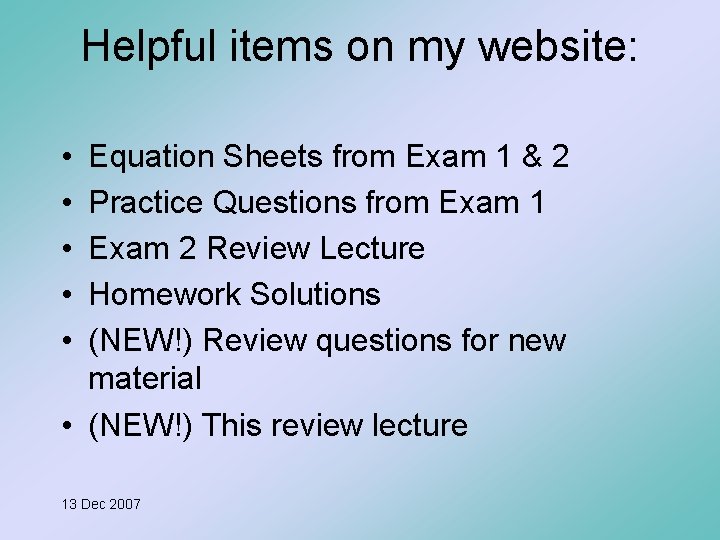 Helpful items on my website:

• Equation Sheets from Exam 1 & 2
• Practice Questions from Exam 1
• Exam 2 Review Lecture
• Homework Solutions
• (NEW!) Review questions for new material
• (NEW!) This review lecture

13 Dec 2007